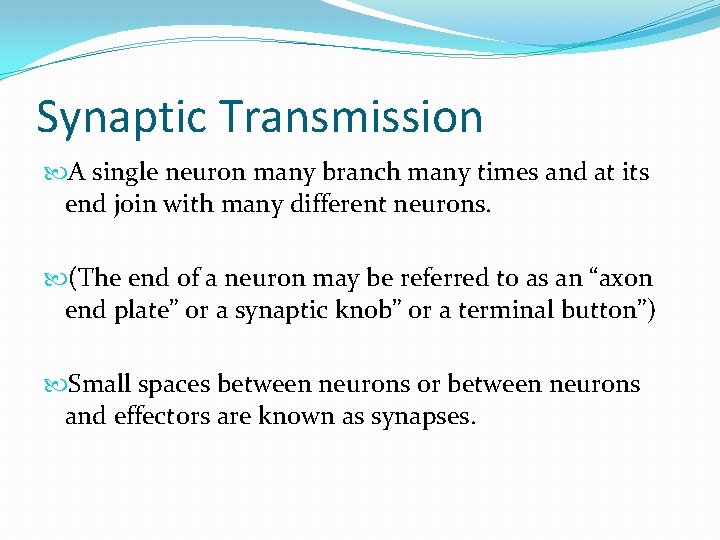 Synaptic Transmission

A single neuron many branch many times and at its end join with many different neurons.

(The end of a neuron may be referred to as an “axon end plate” or a synaptic knob” or a terminal button”)

Small spaces between neurons or between neurons and effectors are known as synapses.